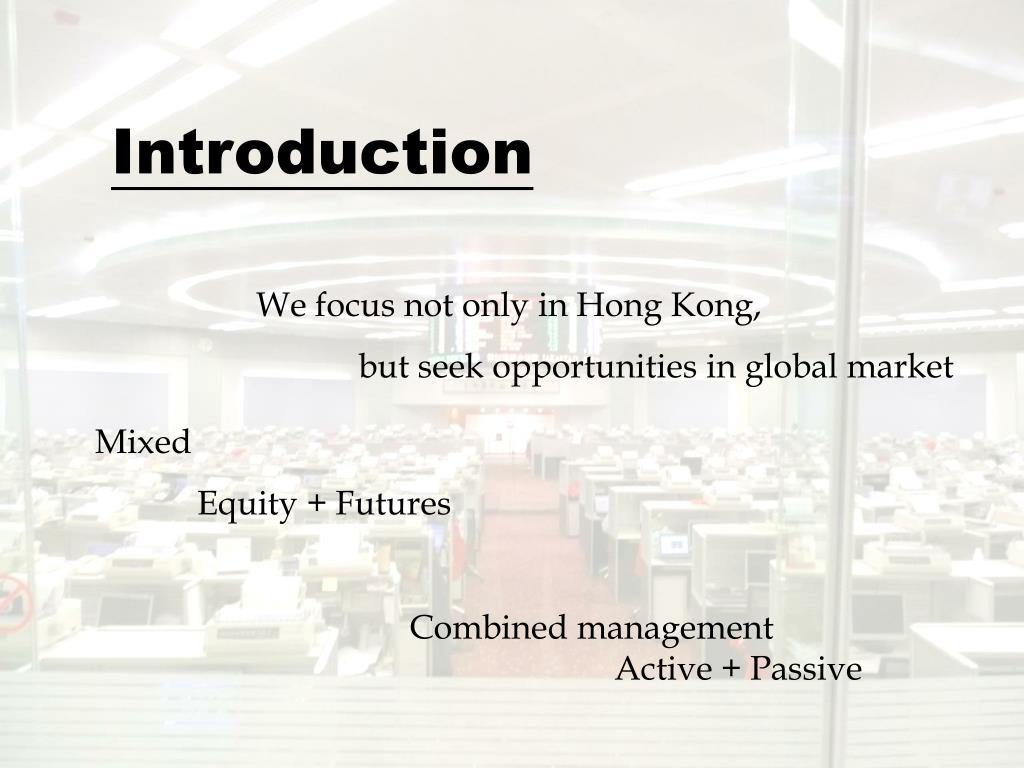 Introduction

We focus not only in Hong Kong,

but seek opportunities in global market

Mixed

Equity + Futures

Combined management

Active + Passive